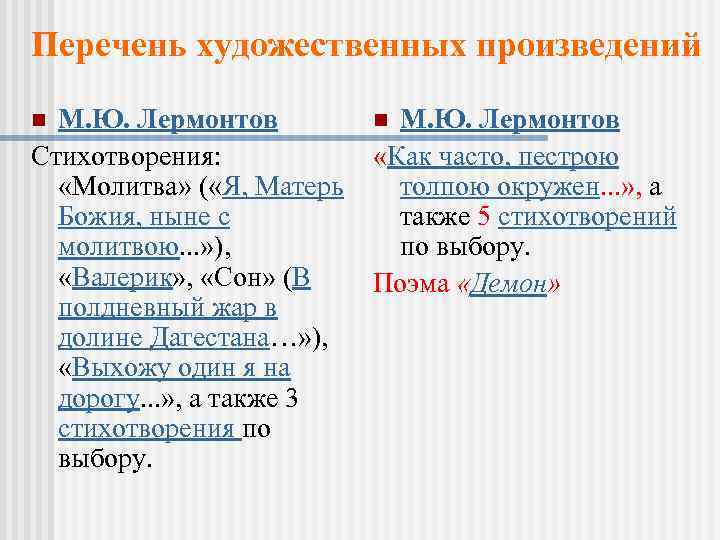 Перечень художественных произведений

М.Ю. Лермонтов

Стихотворения: «Молитва» («Я, Матерь Божия, ныне с молитвою...»), «Валерик», «Сон» (В полдневный жар в долине Дагестана…»), «Выхожу один я на дорогу...», а также 3 стихотворения по выбору.

М.Ю. Лермонтов

«Как часто, пестрою толпою окружен...», а также 5 стихотворений по выбору.

Поэма «Демон»